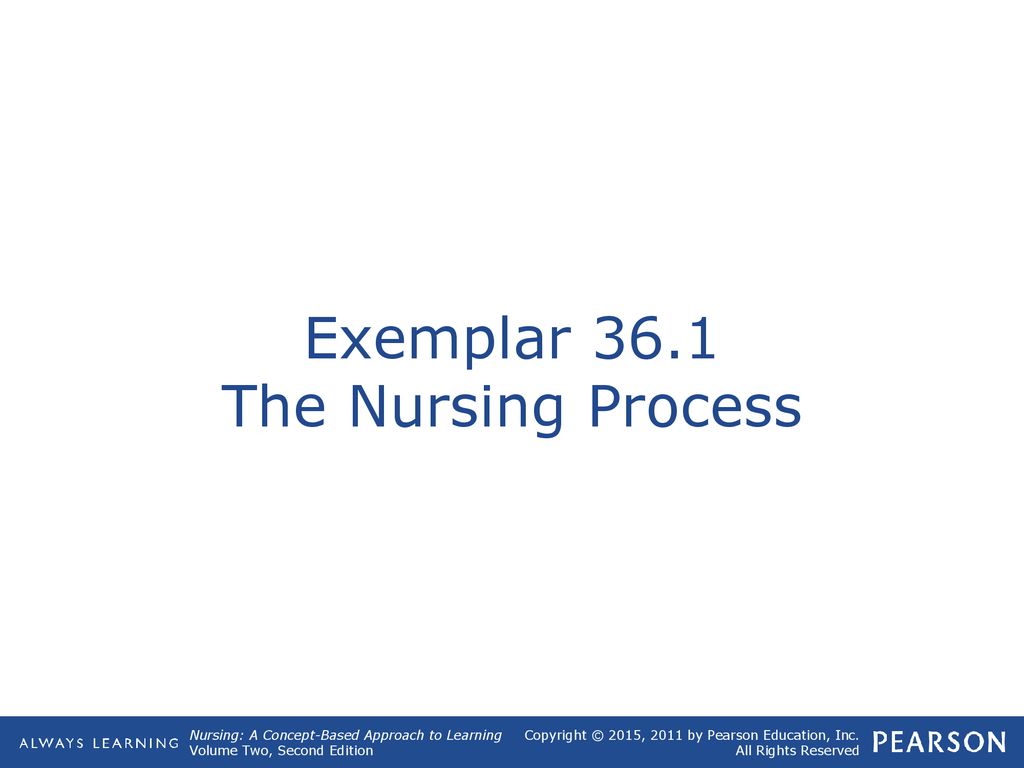 Exemplar 36.1
The Nursing Process

ALWAYS LEARNING

Nursing: A Concept-Based Approach to Learning
Volume Two, Second Edition

Copyright © 2015, 2011 by Pearson Education, Inc.
All Rights Reserved

PEARSON